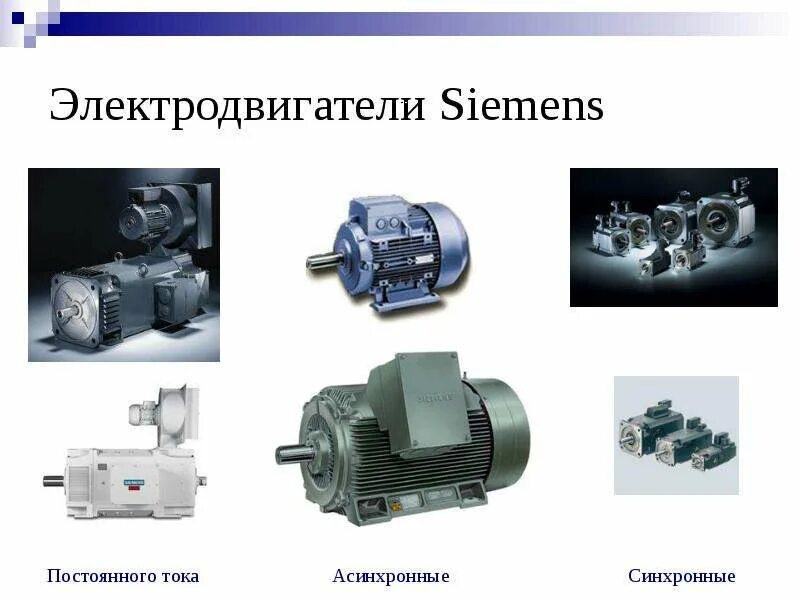 Электродвигатели Siemens

Постоянного тока

Асинхронные

Синхронные